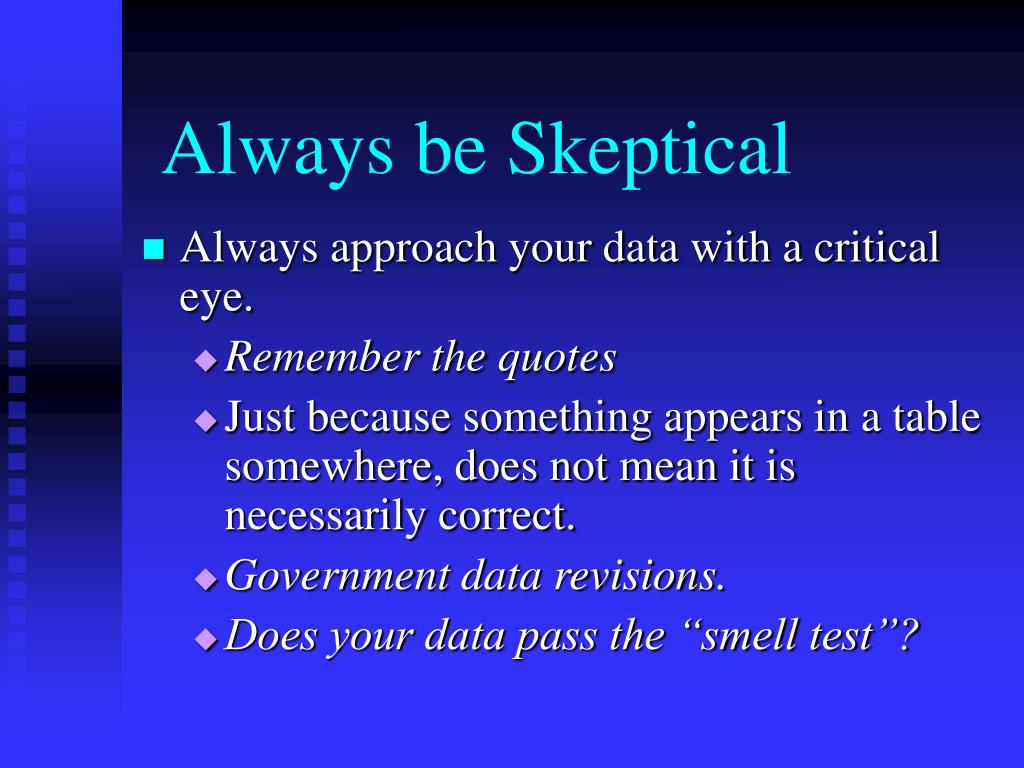 Always be Skeptical

Always approach your data with a critical eye.

Remember the quotes

Just because something appears in a table somewhere, does not mean it is necessarily correct.

Government data revisions.

Does your data pass the “smell test”?